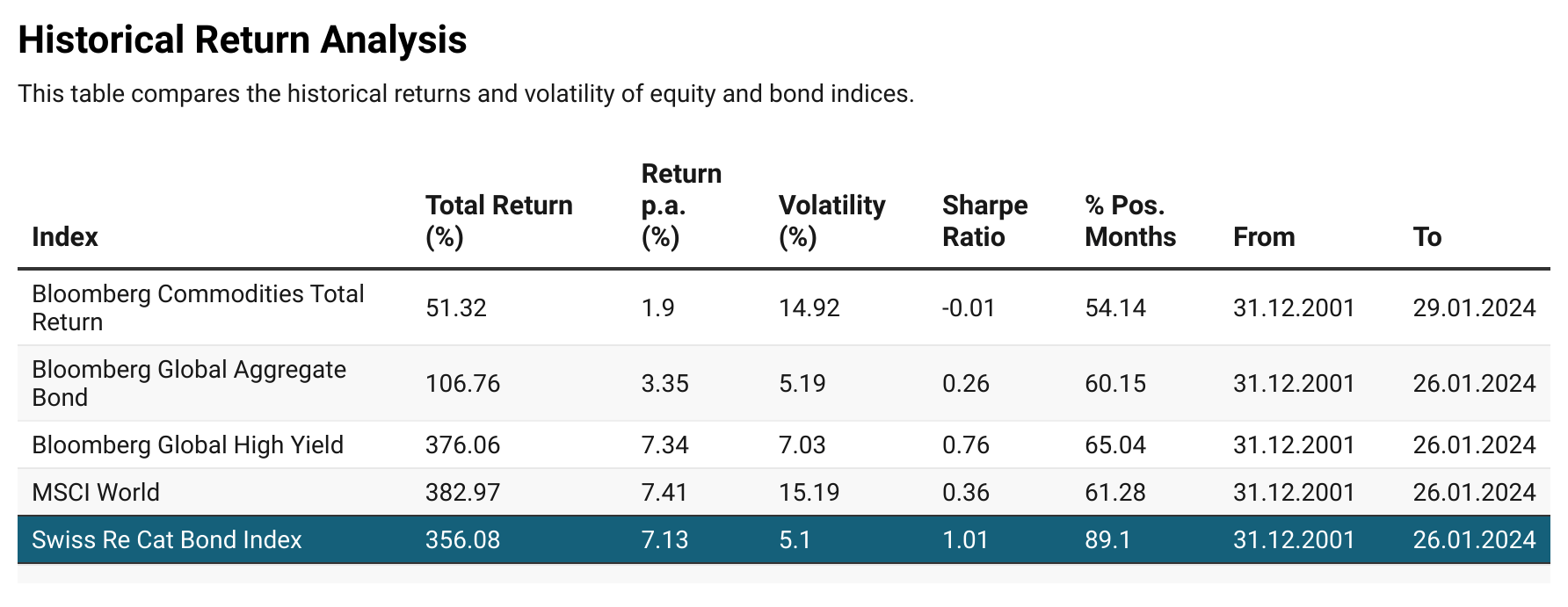 Historical Return Analysis

This table compares the historical returns and volatility of equity and bond indices.

| Index | Total Return (%) | Return p.a. (%) | Volatility (%) | Sharpe Ratio | % Pos. Months | From | To |
|---|---|---|---|---|---|---|---|
| Bloomberg Commodities Total Return | 51.32 | 1.9 | 14.92 | -0.01 | 54.14 | 31.12.2001 | 29.01.2024 |
| Bloomberg Global Aggregate Bond | 106.76 | 3.35 | 5.19 | 0.26 | 60.15 | 31.12.2001 | 26.01.2024 |
| Bloomberg Global High Yield | 376.06 | 7.34 | 7.03 | 0.76 | 65.04 | 31.12.2001 | 26.01.2024 |
| MSCI World | 382.97 | 7.41 | 15.19 | 0.36 | 61.28 | 31.12.2001 | 26.01.2024 |
| Swiss Re Cat Bond Index | 356.08 | 7.13 | 5.1 | 1.01 | 89.1 | 31.12.2001 | 26.01.2024 |